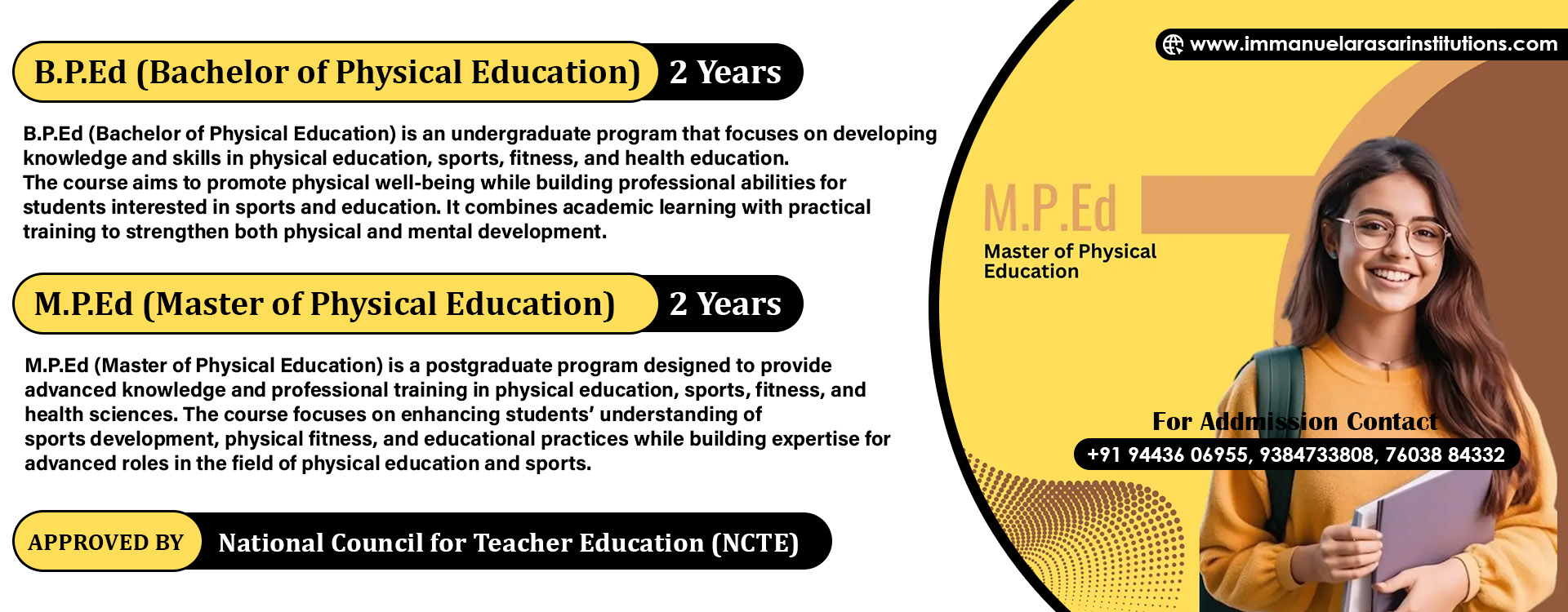 B.P.Ed (Bachelor of Physical Education) 2 Years

B.P.Ed (Bachelor of Physical Education) is an undergraduate program that focuses on developing knowledge and skills in physical education, sports, fitness, and health education.
The course aims to promote physical well-being while building professional abilities for students interested in sports and education. It combines academic learning with practical training to strengthen both physical and mental development.

M.P.Ed (Master of Physical Education) 2 Years

M.P.Ed (Master of Physical Education) is a postgraduate program designed to provide advanced knowledge and professional training in physical education, sports, fitness, and health sciences. The course focuses on enhancing students' understanding of sports development, physical fitness, and educational practices while building expertise for advanced roles in the field of physical education and sports.

APPROVED BY National Council for Teacher Education (NCTE)

www.immanuelarasarinstitutions.com

M.P.Ed
Master of Physical Education

For Addmission Contact
+91 94436 06955, 9384733808, 76038 84332